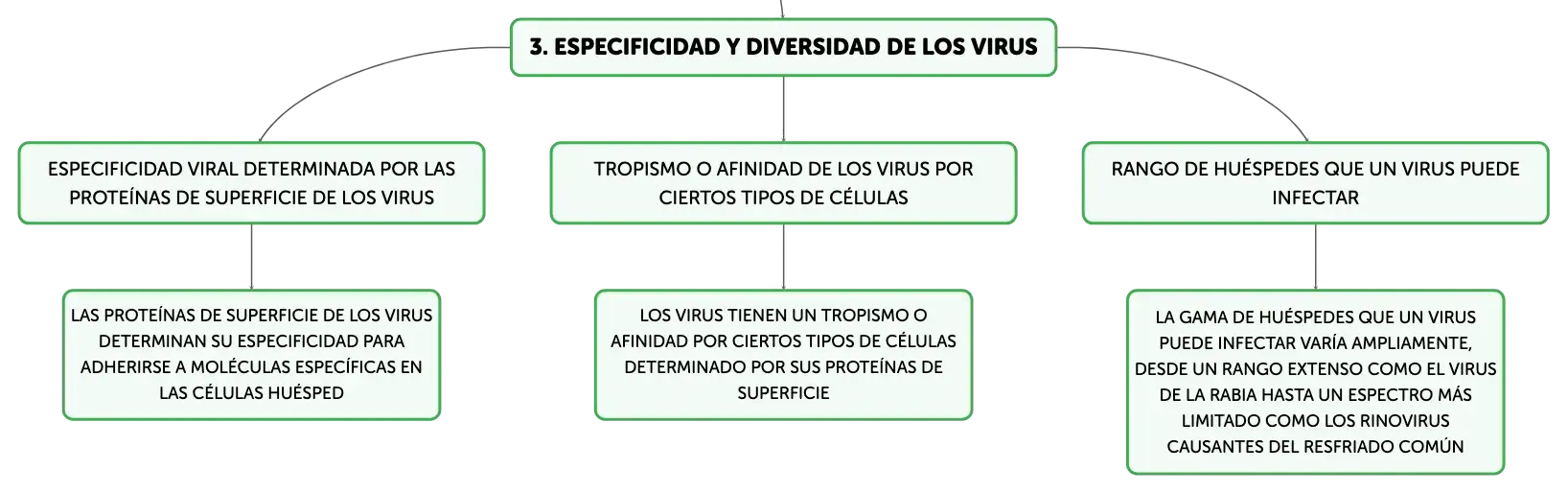 3. ESPECIFICIDAD Y DIVERSIDAD DE LOS VIRUS

ESPECIFICIDAD VIRAL DETERMINADA POR LAS PROTEÍNAS DE SUPERFICIE DE LOS VIRUS

LAS PROTEÍNAS DE SUPERFICIE DE LOS VIRUS DETERMINAN SU ESPECIFICIDAD PARA ADHERIRSE A MOLÉCULAS ESPECÍFICAS EN LAS CÉLULAS HUÉSPED

TROPISMO O AFINIDAD DE LOS VIRUS POR CIERTOS TIPOS DE CÉLULAS

LOS VIRUS TIENEN UN TROPISMO O AFINIDAD POR CIERTOS TIPOS DE CÉLULAS DETERMINADO POR SUS PROTEÍNAS DE SUPERFICIE

RANGO DE HUÉSPEDES QUE UN VIRUS PUEDE INFECTAR

LA GAMA DE HUÉSPEDES QUE UN VIRUS PUEDE INFECTAR VARÍA AMPLIAMENTE, DESDE UN RANGO EXTENSO COMO EL VIRUS DE LA RABIA HASTA UN ESPECTRO MÁS LIMITADO COMO LOS RINOVIRUS CAUSANTES DEL RESFRIADO COMÚN